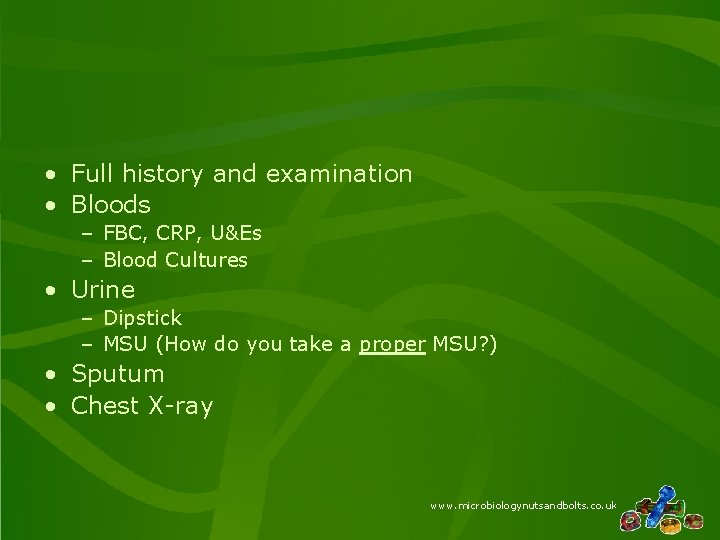 • Full history and examination
• Bloods
– FBC, CRP, U&Es
– Blood Cultures
• Urine
– Dipstick
– MSU (How do you take a proper MSU?)
• Sputum
• Chest X-ray

www.microbiologynutsandbolts.co.uk